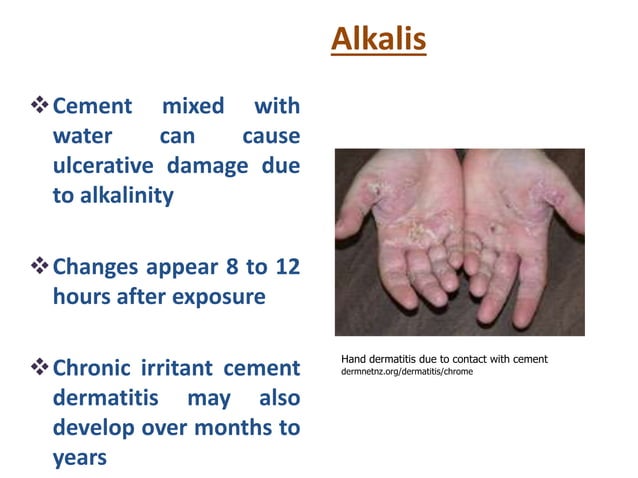 Alkalis

❖ Cement mixed with water can cause ulcerative damage due to alkalinity

❖ Changes appear 8 to 12 hours after exposure

❖ Chronic irritant cement dermatitis may also develop over months to years

Hand dermatitis due to contact with cement
dermnetnz.org/dermatitis/chrome